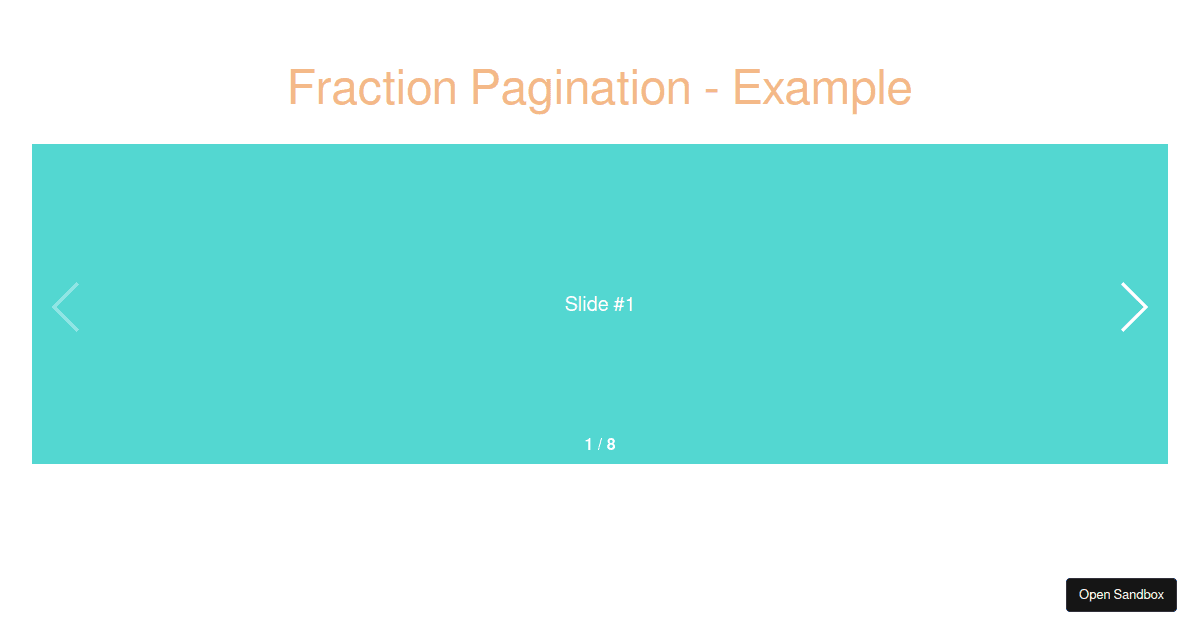 Fraction Pagination - Example

Slide #1

1 / 8

Open Sandbox